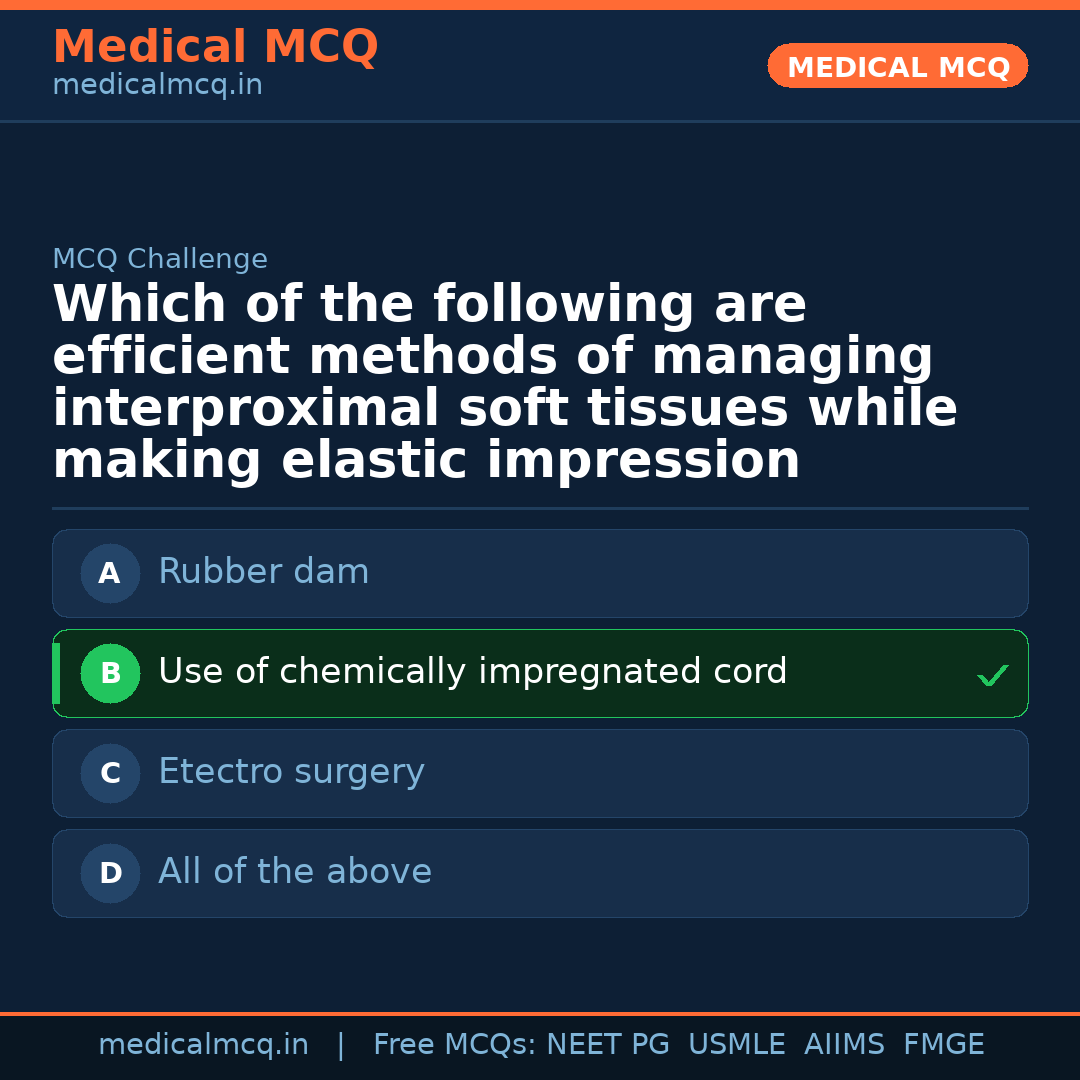 Medical MCQ
medicalmcq.in

MEDICAL MCQ

MCQ Challenge

Which of the following are efficient methods of managing interproximal soft tissues while making elastic impression

A Rubber dam

B Use of chemically impregnated cord ✓

C Etectro surgery

D All of the above

medicalmcq.in | Free MCQs: NEET PG USMLE AIIMS FMGE